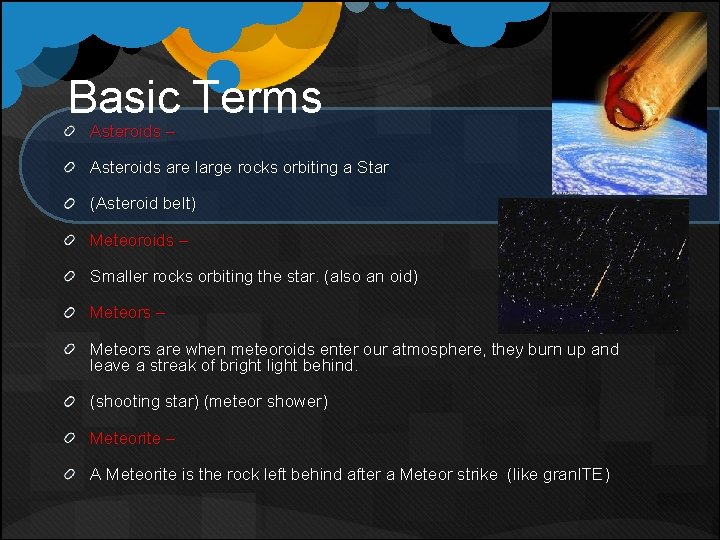 Basic Terms

Asteroids –

Asteroids are large rocks orbiting a Star

(Asteroid belt)

Meteoroids –

Smaller rocks orbiting the star. (also an oid)

Meteors –

Meteors are when meteoroids enter our atmosphere, they burn up and leave a streak of bright light behind.

(shooting star) (meteor shower)

Meteorite –

A Meteorite is the rock left behind after a Meteor strike (like granITE)